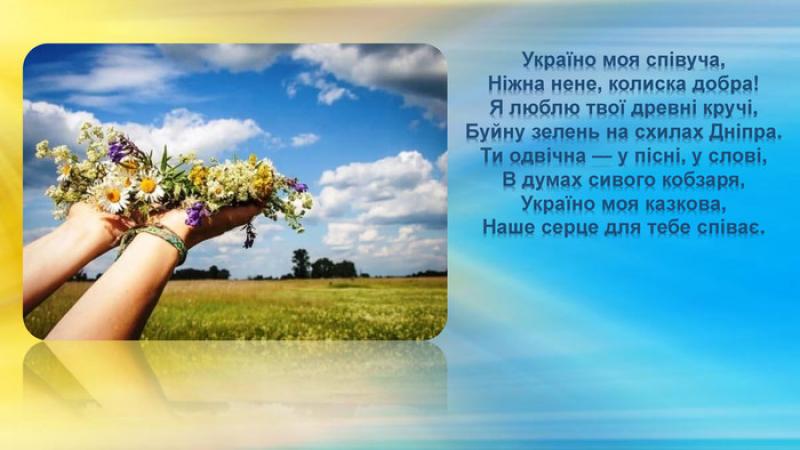 Україно моя співуча,
Ніжна нене, колиска добра!
Я люблю твої древні кручі,
Буйну зелень на схилах Дніпра.
Ти одвічна — у пісні, у слові,
В думах сивого кобзаря,
Україно моя казкова,
Наше серце для тебе співає.